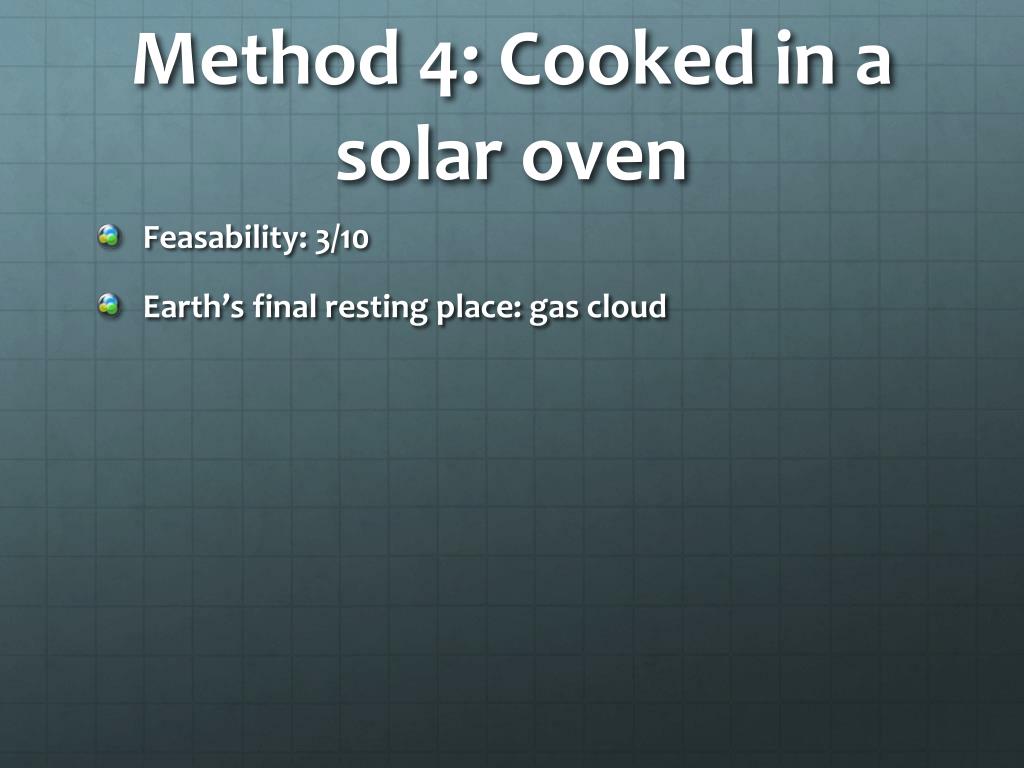 Method 4: Cooked in a solar oven

Feasability: 3/10

Earth’s final resting place: gas cloud